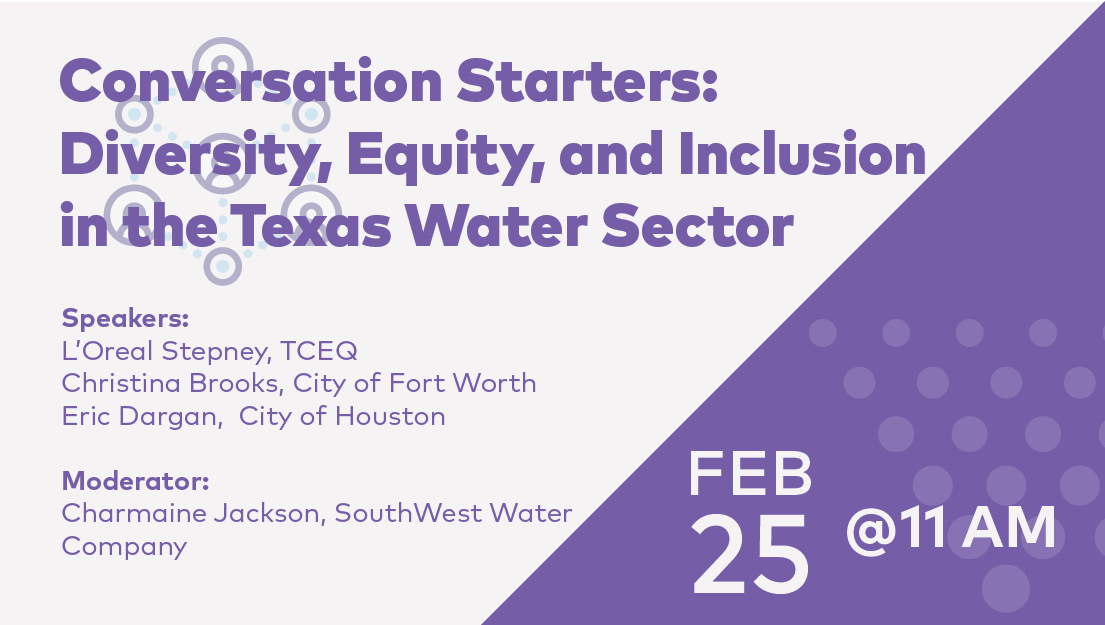 Conversation Starters: Diversity, Equity, and Inclusion in the Texas Water Sector

Speakers:
L'Oreal Stepney, TCEQ
Christina Brooks, City of Fort Worth
Eric Dargan, City of Houston

Moderator:
Charmaine Jackson, SouthWest Water Company

FEB 25 @11 AM